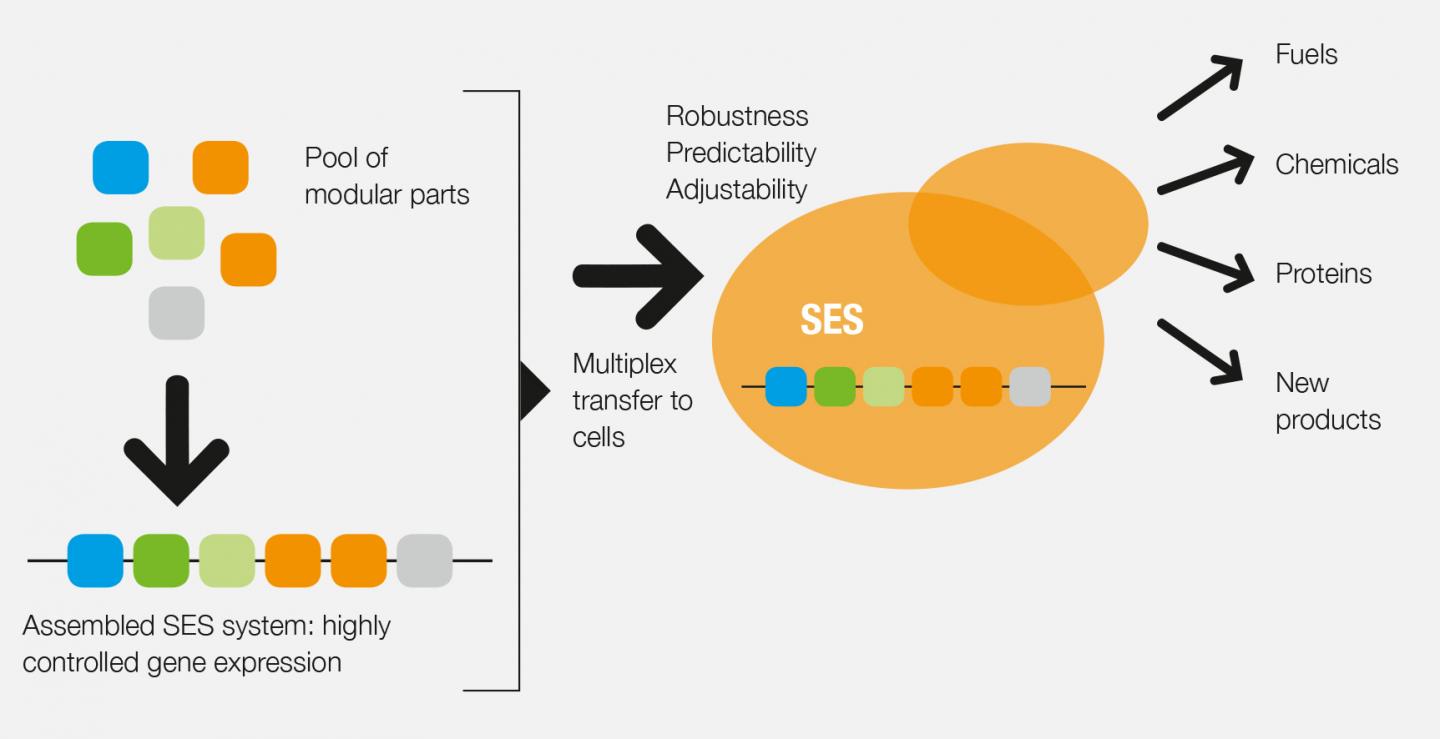 Pool of modular parts

Assembled SES system: highly controlled gene expression

Robustness
Predictability
Adjustability

Multiplex transfer to cells

SES

Fuels

Chemicals

Proteins

New products